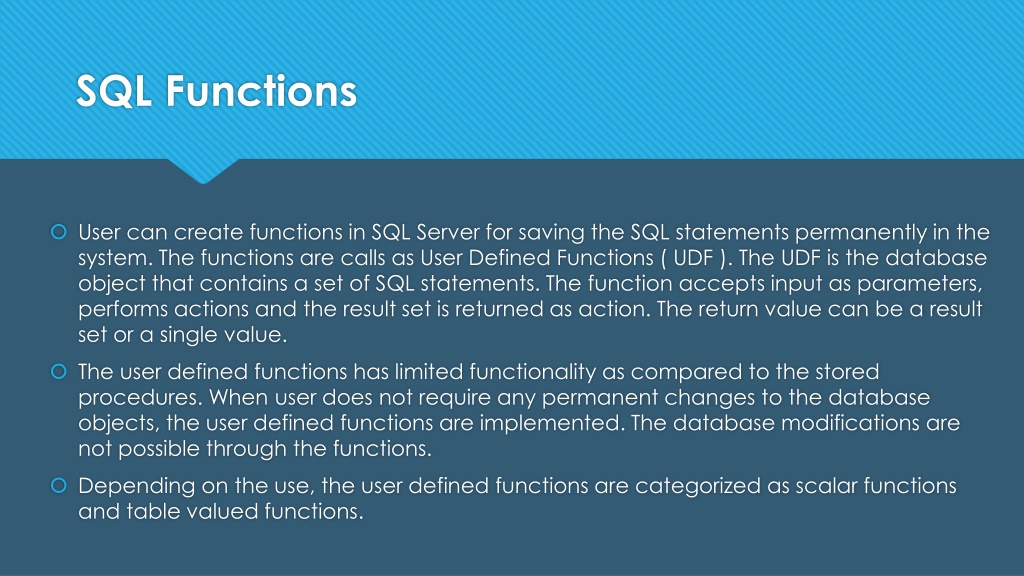 SQL Functions

User can create functions in SQL Server for saving the SQL statements permanently in the system. The functions are calls as User Defined Functions ( UDF ). The UDF is the database object that contains a set of SQL statements. The function accepts input as parameters, performs actions and the result set is returned as action. The return value can be a result set or a single value.

The user defined functions has limited functionality as compared to the stored procedures. When user does not require any permanent changes to the database objects, the user defined functions are implemented. The database modifications are not possible through the functions.

Depending on the use, the user defined functions are categorized as scalar functions and table valued functions.